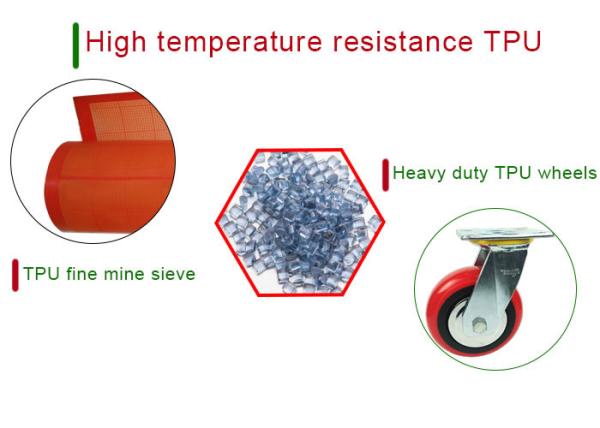 High temperature resistance TPU

Heavy duty TPU wheels

TPU fine mine sieve